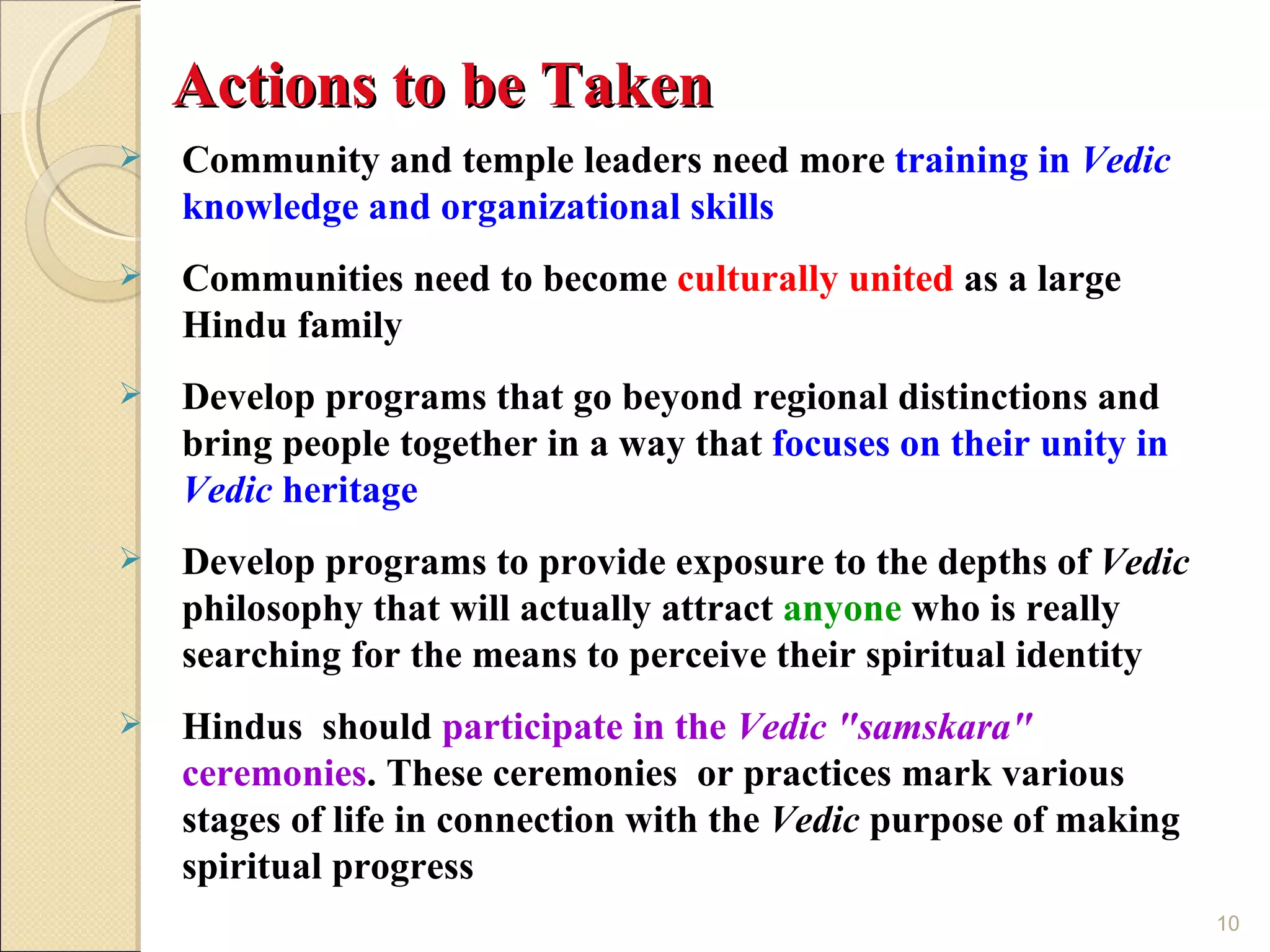 Actions to be Taken

➢ Community and temple leaders need more training in Vedic knowledge and organizational skills

➢ Communities need to become culturally united as a large Hindu family

➢ Develop programs that go beyond regional distinctions and bring people together in a way that focuses on their unity in Vedic heritage

➢ Develop programs to provide exposure to the depths of Vedic philosophy that will actually attract anyone who is really searching for the means to perceive their spiritual identity

➢ Hindus should participate in the Vedic "samskara" ceremonies. These ceremonies or practices mark various stages of life in connection with the Vedic purpose of making spiritual progress

10